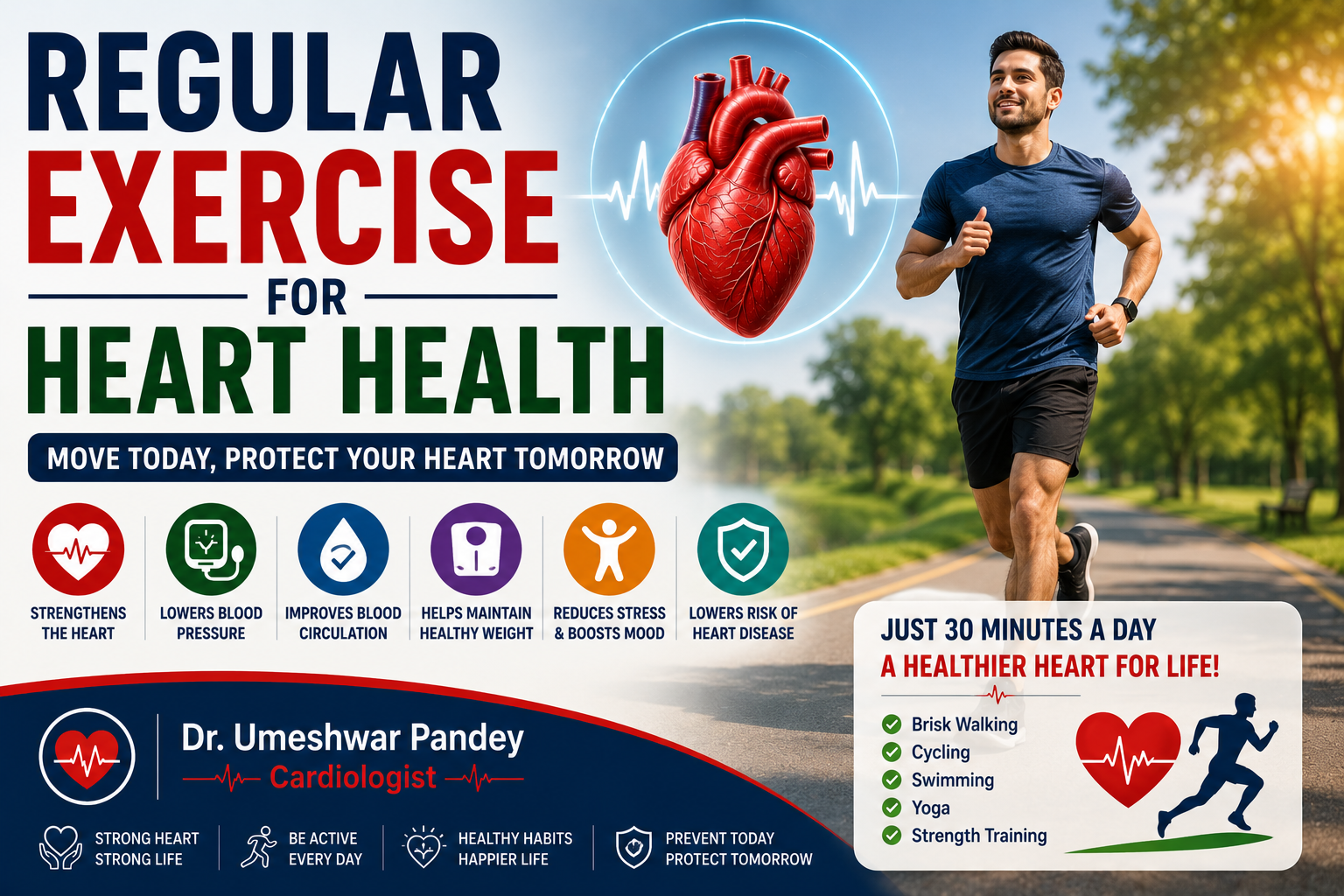 REGULAR EXERCISE FOR HEART HEALTH

MOVE TODAY, PROTECT YOUR HEART TOMORROW

STRENGTHENS THE HEART

LOWERS BLOOD PRESSURE

IMPROVES BLOOD CIRCULATION

HELPS MAINTAIN HEALTHY WEIGHT

REDUCES STRESS & BOOSTS MOOD

LOWERS RISK OF HEART DISEASE

JUST 30 MINUTES A DAY
A HEALTHIER HEART FOR LIFE!

Brisk Walking
Cycling
Swimming
Yoga
Strength Training

Dr. Umeshwar Pandey
Cardiologist

STRONG HEART STRONG LIFE

BE ACTIVE EVERY DAY

HEALTHY HABITS HAPPIER LIFE

PREVENT TODAY PROTECT TOMORROW